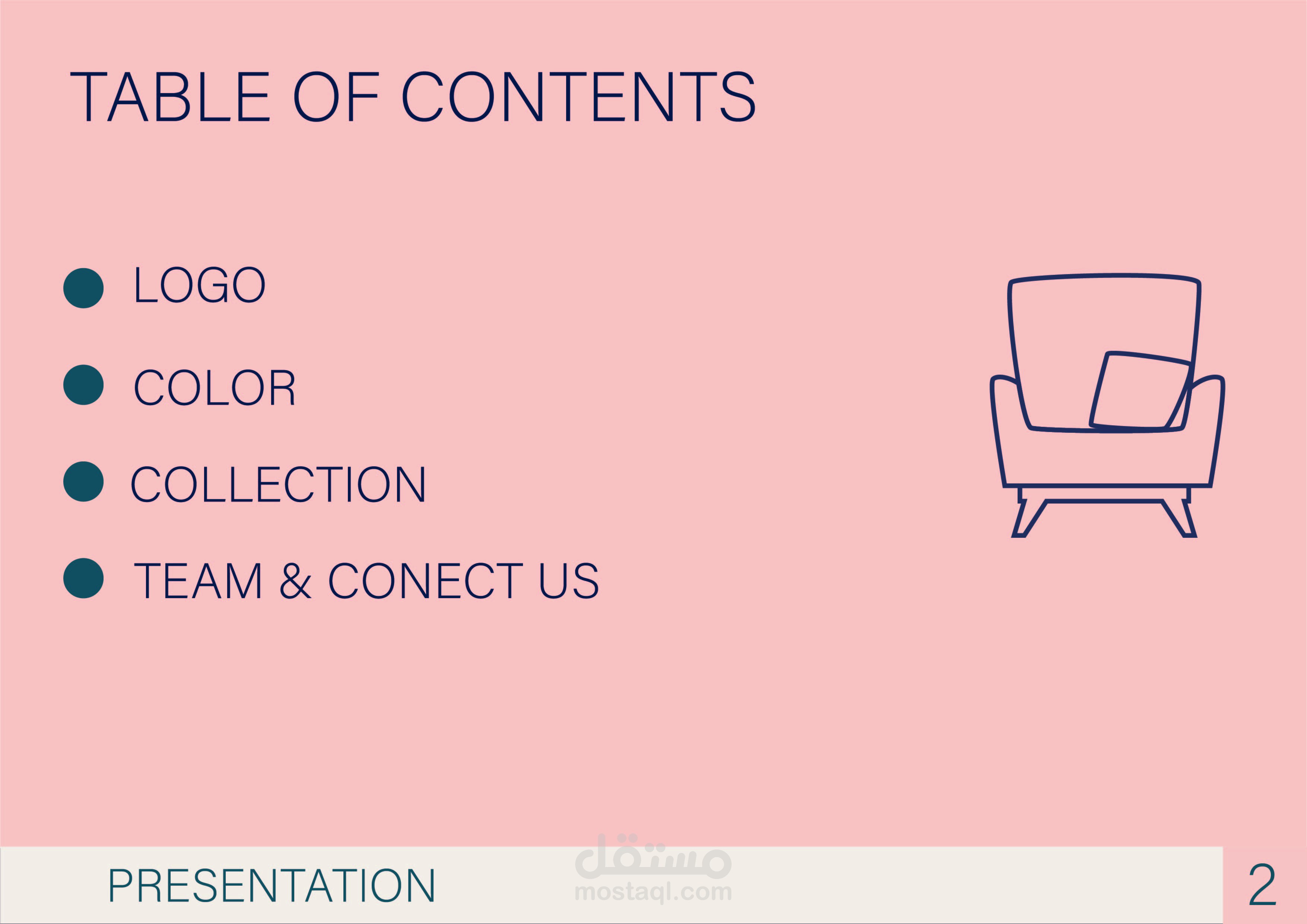 TABLE OF CONTENTS

LOGO

COLOR

COLLECTION

TEAM & CONECT US

PRESENTATION

مستقل
mostaql.com

2